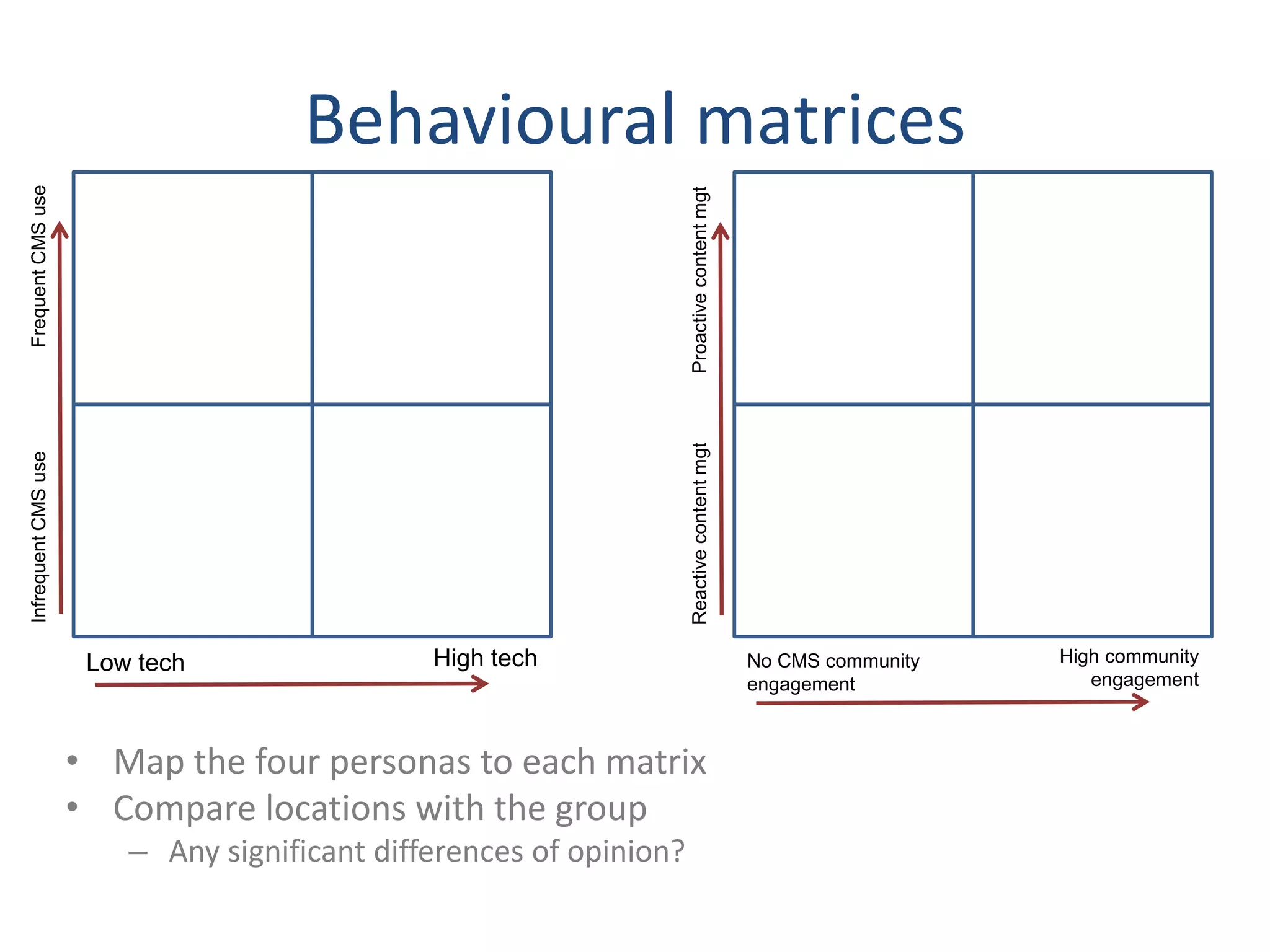 Behavioural matrices

Frequent CMS use

Infrequent CMS use

Low tech

High tech

Proactive content mgt

Reactive content mgt

No CMS community engagement

High community engagement

• Map the four personas to each matrix
• Compare locations with the group
– Any significant differences of opinion?